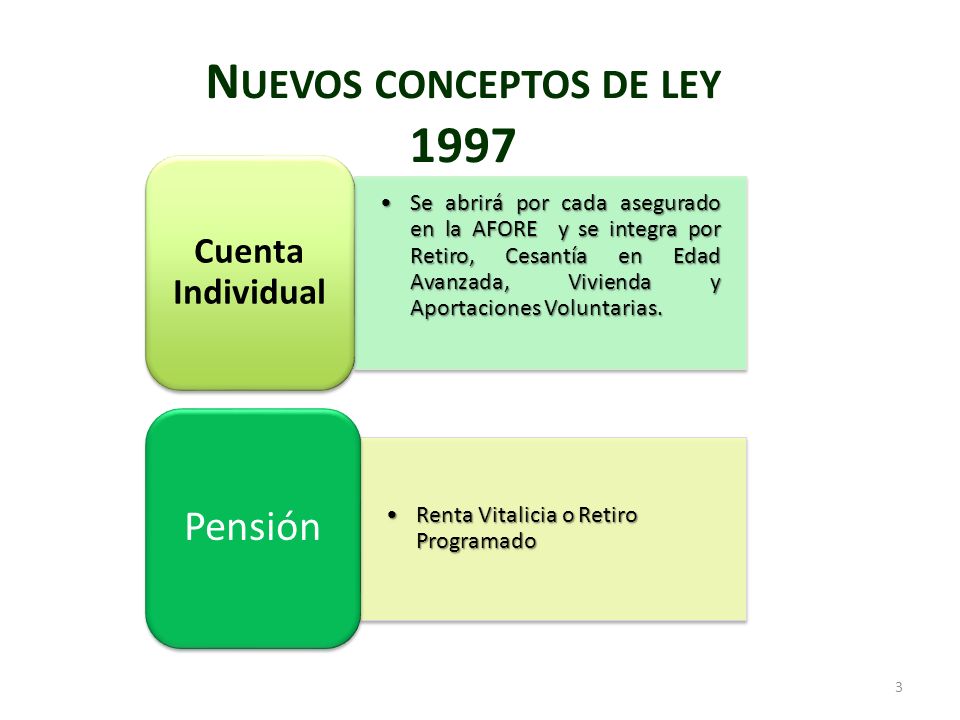 NUEVOS CONCEPTOS DE LEY 1997

Cuenta Individual

• Se abrirá por cada asegurado en la AFORE y se integra por Retiro, Cesantía en Edad Avanzada, Vivienda y Aportaciones Voluntarias.

Pensión

• Renta Vitalicia o Retiro Programado

3